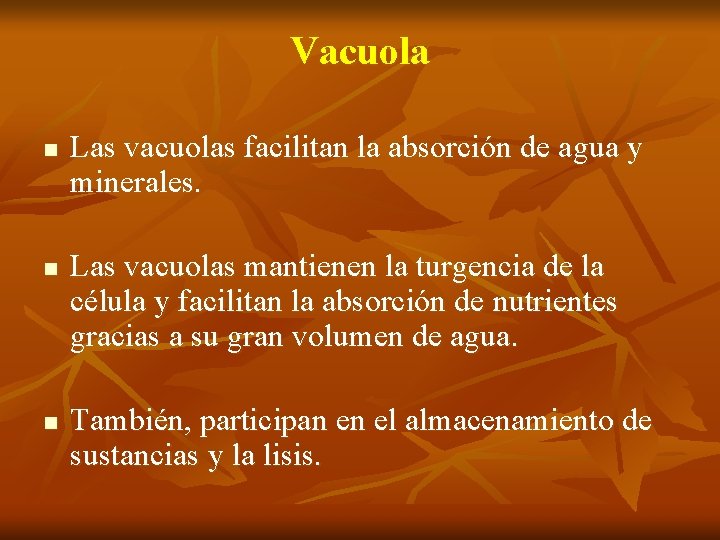 Vacuola

▪ Las vacuolas facilitan la absorción de agua y minerales.

▪ Las vacuolas mantienen la turgencia de la célula y facilitan la absorción de nutrientes gracias a su gran volumen de agua.

▪ También, participan en el almacenamiento de sustancias y la lisis.